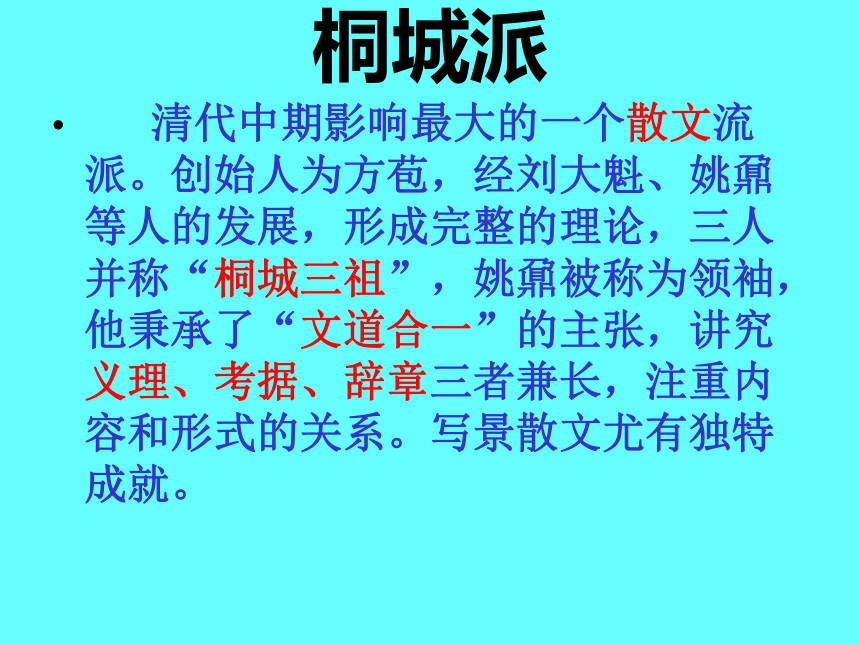 桐城派

• 清代中期影响最大的一个散文流派。创始人为方苞，经刘大魁、姚鼐等人的发展，形成完整的理论，三人并称“桐城三祖”，姚鼐被称为领袖，他秉承了“文道合一”的主张，讲究义理、考据、辞章三者兼长，注重内容和形式的关系。写景散文尤有独特成就。